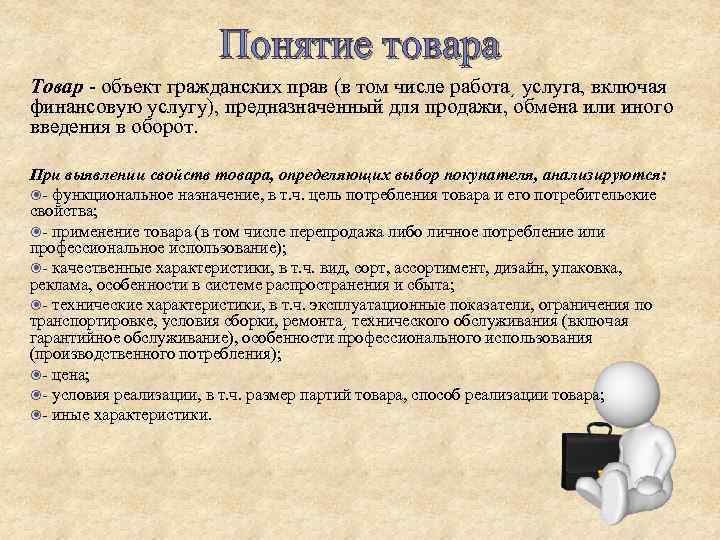 Понятие товара

Товар - объект гражданских прав (в том числе работа, услуга, включая финансовую услугу), предназначенный для продажи, обмена или иного введения в оборот.

При выявлении свойств товара, определяющих выбор покупателя, анализируются:
- функциональное назначение, в т.ч. цель потребления товара и его потребительские свойства;
- применение товара (в том числе перепродажа либо личное потребление или профессиональное использование);
- качественные характеристики, в т.ч. вид, сорт, ассортимент, дизайн, упаковка, реклама, особенности в системе распространения и сбыта;
- технические характеристики, в т.ч. эксплуатационные показатели, ограничения по транспортировке, условия сборки, ремонта, технического обслуживания (включая гарантийное обслуживание), особенности профессионального использования (производственного потребления);
- цена;
- условия реализации, в т.ч. размер партий товара, способ реализации товара;
- иные характеристики.